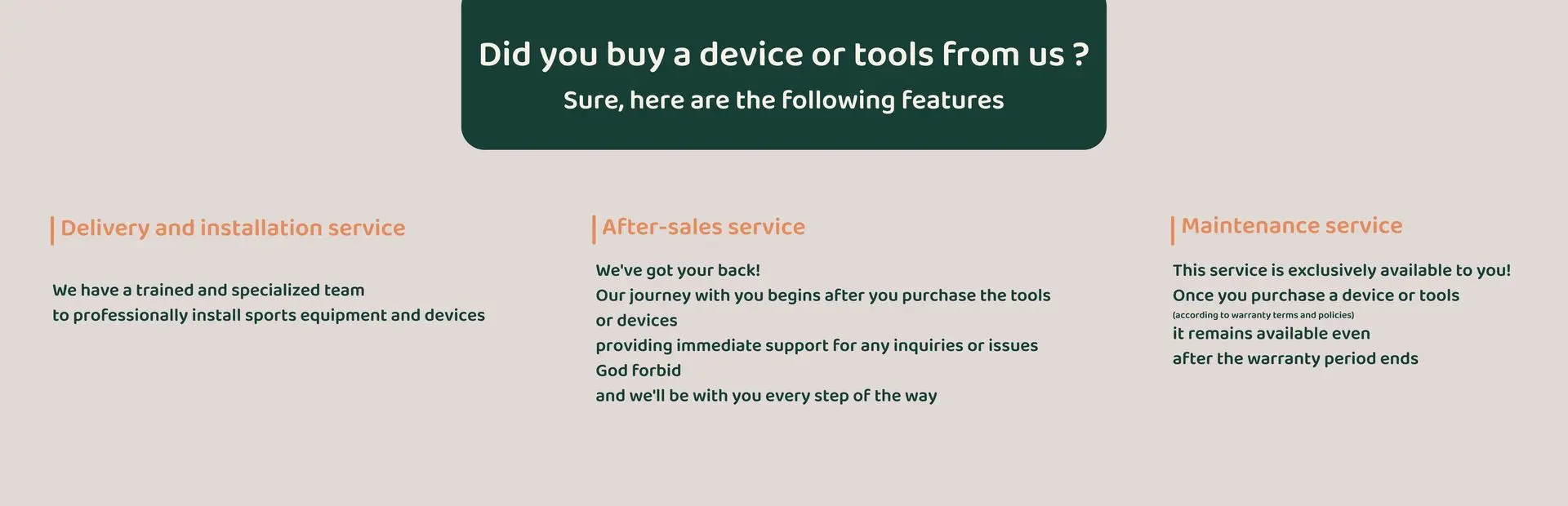 Did you buy a device or tools from us ?
Sure, here are the following features

Delivery and installation service

We have a trained and specialized team
to professionally install sports equipment and devices

After-sales service

We've got your back!
Our journey with you begins after you purchase the tools or devices
providing immediate support for any inquiries or issues
God forbid
and we'll be with you every step of the way

Maintenance service

This service is exclusively available to you!
Once you purchase a device or tools
(according to warranty terms and policies)
it remains available even
after the warranty period ends